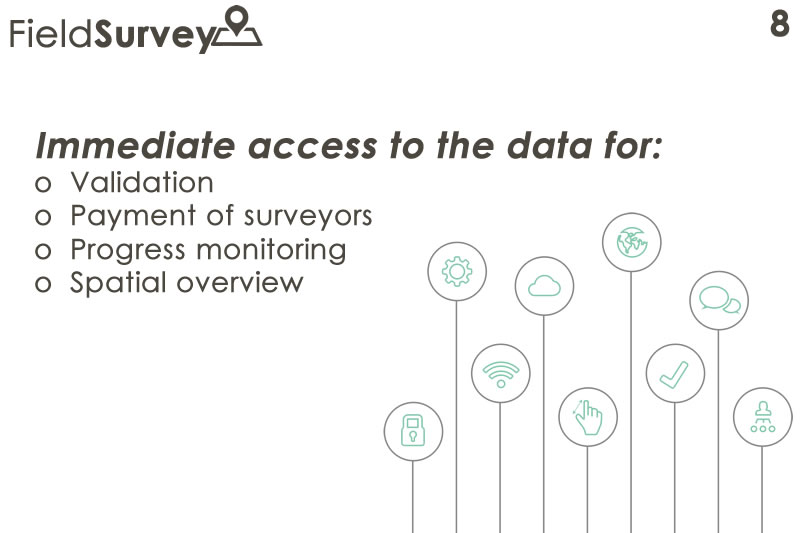 FieldSurvey

8

Immediate access to the data for:

o Validation
o Payment of surveyors
o Progress monitoring
o Spatial overview